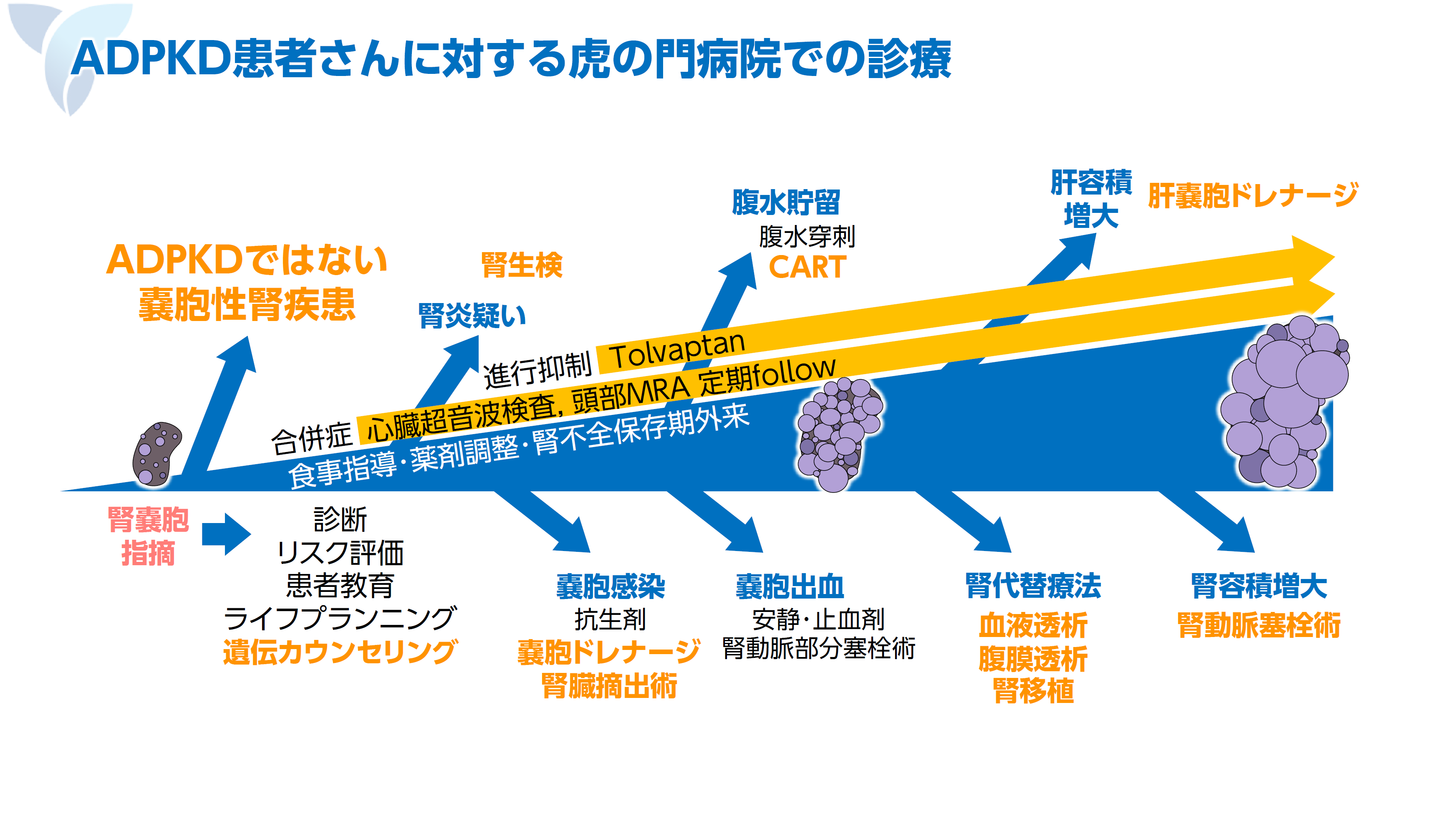 ADPKD患者さんに対する虎の門病院での診療

ADPKDではない
嚢胞性腎疾患

腎生検

腎炎疑い

腹水貯留
腹水穿刺
CART

肝容積
増大

肝嚢胞ドレナージ

進行抑制 Tolvaptan
合併症 心臓超音波検査, 頭部MRA 定期follow
食事指導・薬剤調整・腎不全保存期外来

腎嚢胞
指摘

診断
リスク評価
患者教育
ライフプランニング
遺伝カウンセリング

嚢胞感染
抗生剤
嚢胞ドレナージ
腎臓摘出術

嚢胞出血
安静・止血剤
腎動脈部分塞栓術

腎代替療法
血液透析
腹膜透析
腎移植

腎容積増大
腎動脈塞栓術